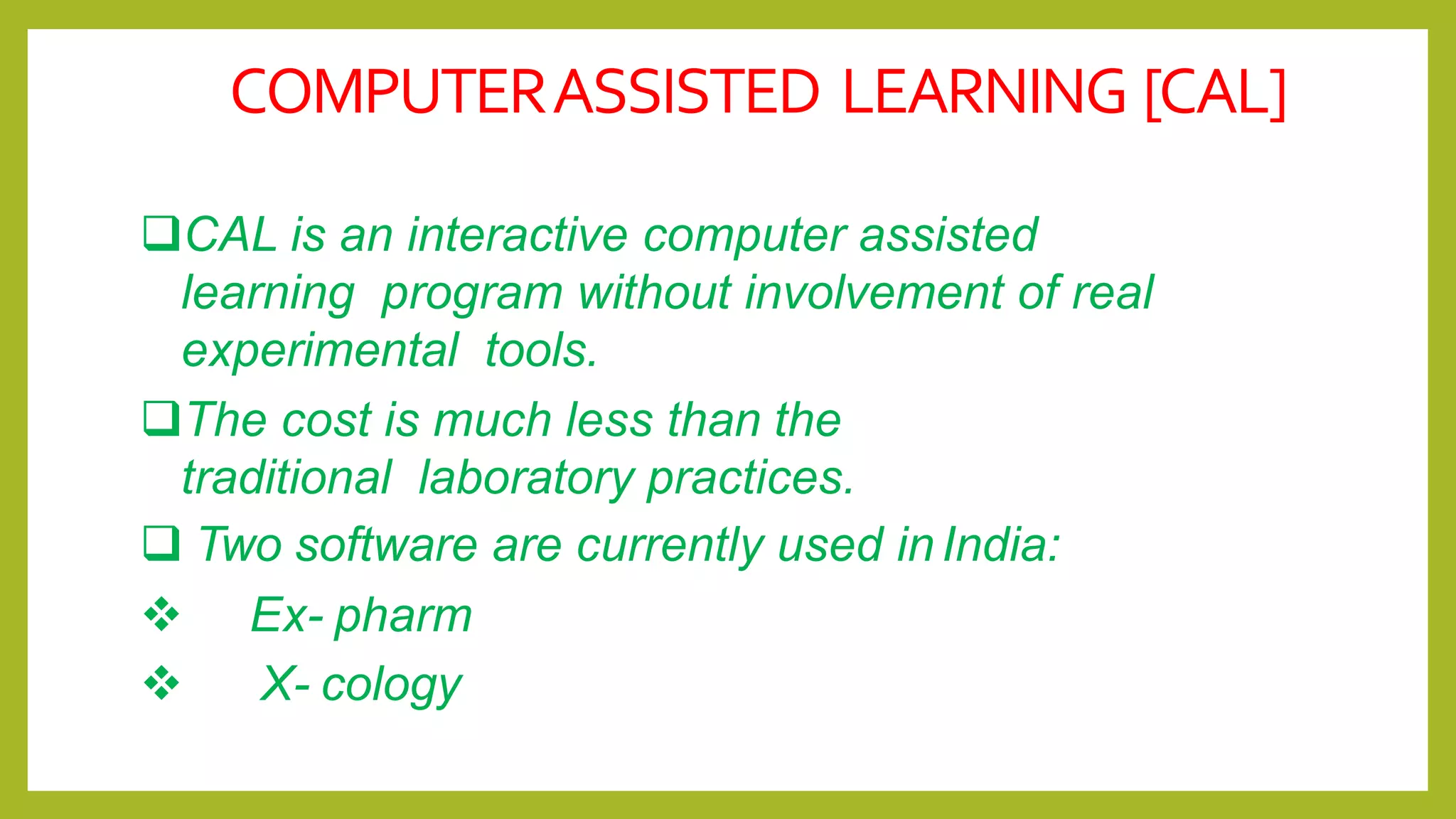 COMPUTER ASSISTED LEARNING [CAL]

❑ CAL is an interactive computer assisted learning program without involvement of real experimental tools.

❑ The cost is much less than the traditional laboratory practices.

❑ Two software are currently used in India:

❖ Ex- pharm

❖ X- cology